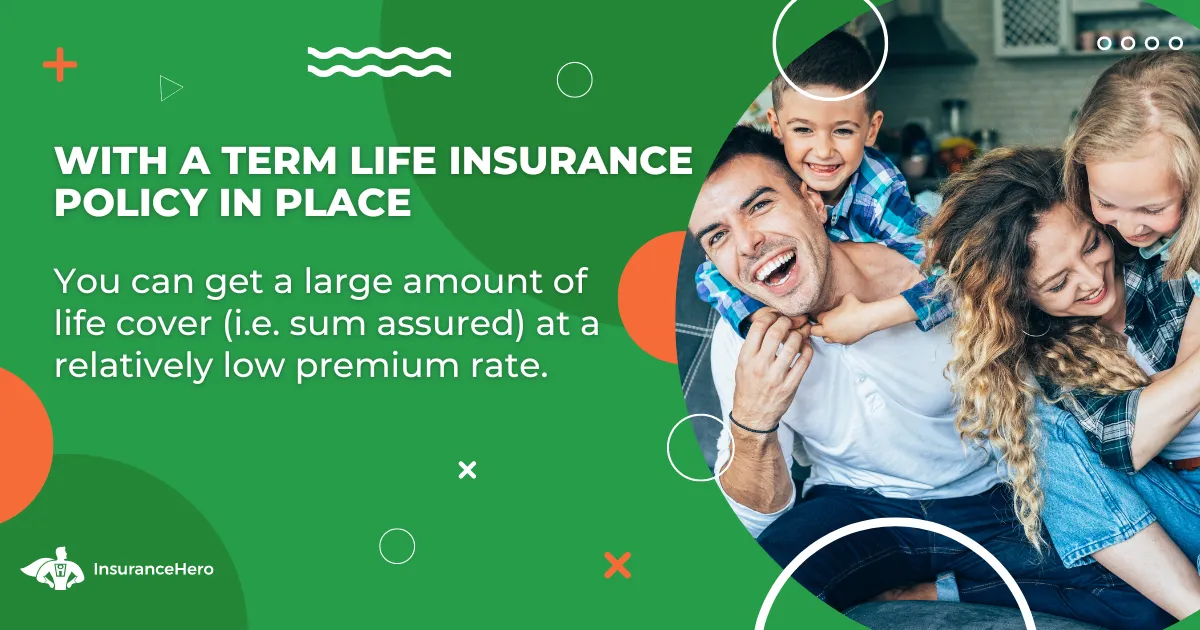 WITH A TERM LIFE INSURANCE POLICY IN PLACE

You can get a large amount of life cover (i.e. sum assured) at a relatively low premium rate.

InsuranceHero